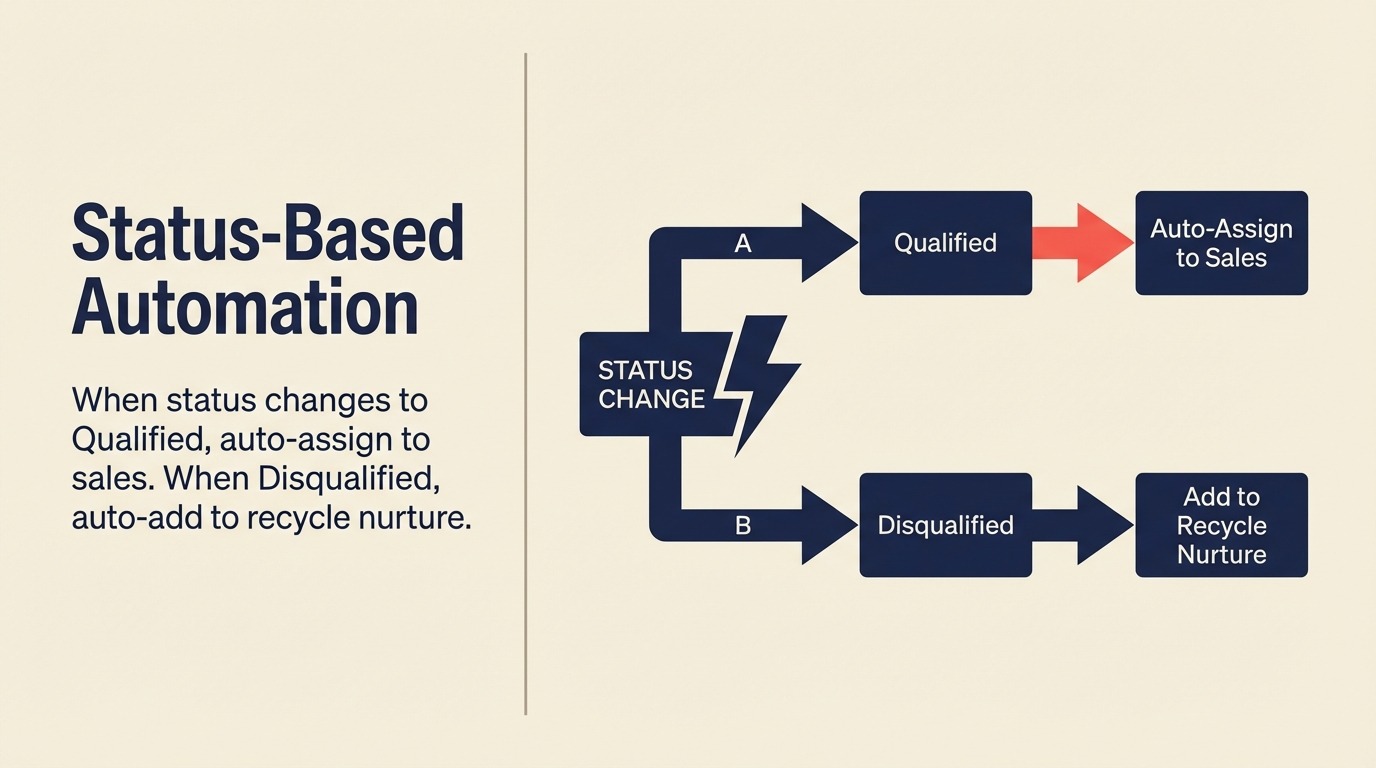 Status-Based Automation

When status changes to Qualified, auto-assign to sales. When Disqualified, auto-add to recycle nurture.

STATUS CHANGE

A

Qualified

Auto-Assign to Sales

B

Disqualified

Add to Recycle Nurture